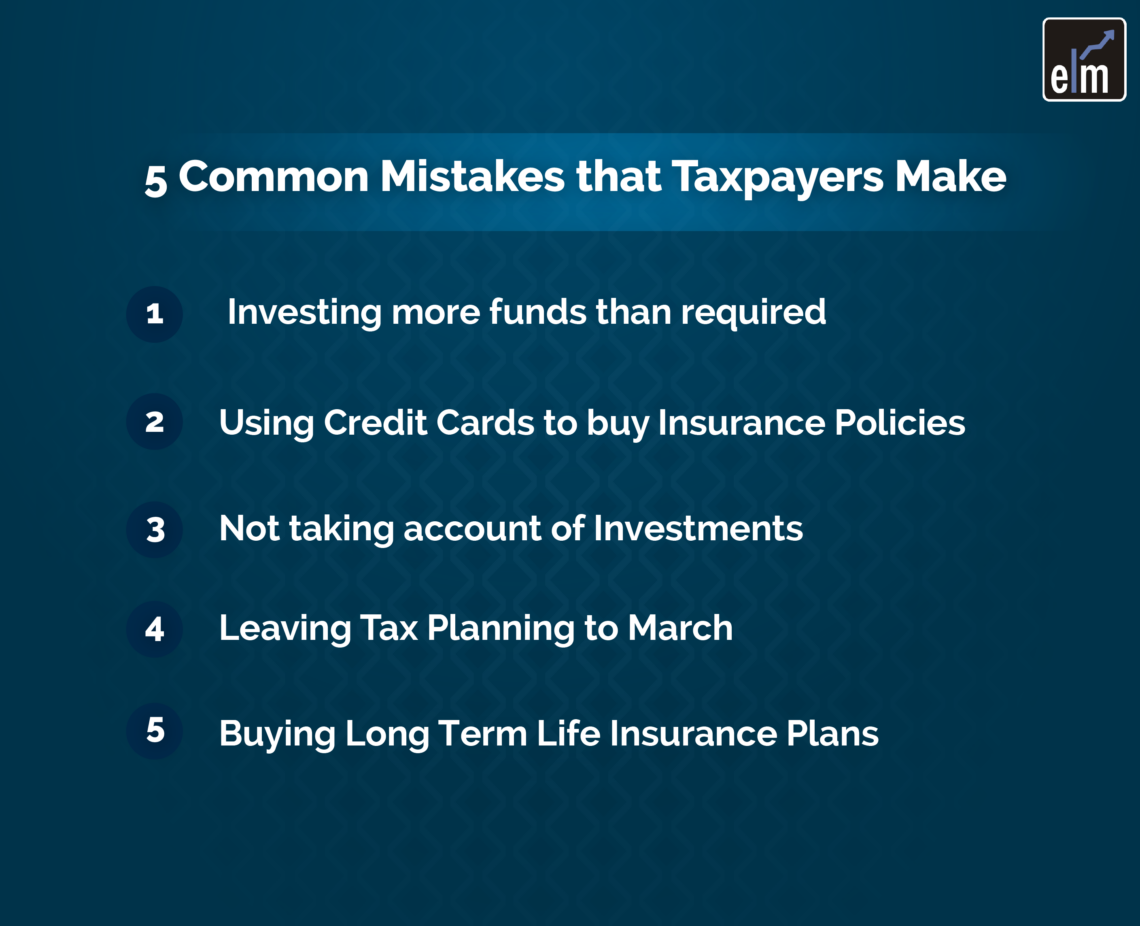 elm

5 Common Mistakes that Taxpayers Make

1 Investing more funds than required

2 Using Credit Cards to buy Insurance Policies

3 Not taking account of Investments

4 Leaving Tax Planning to March

5 Buying Long Term Life Insurance Plans